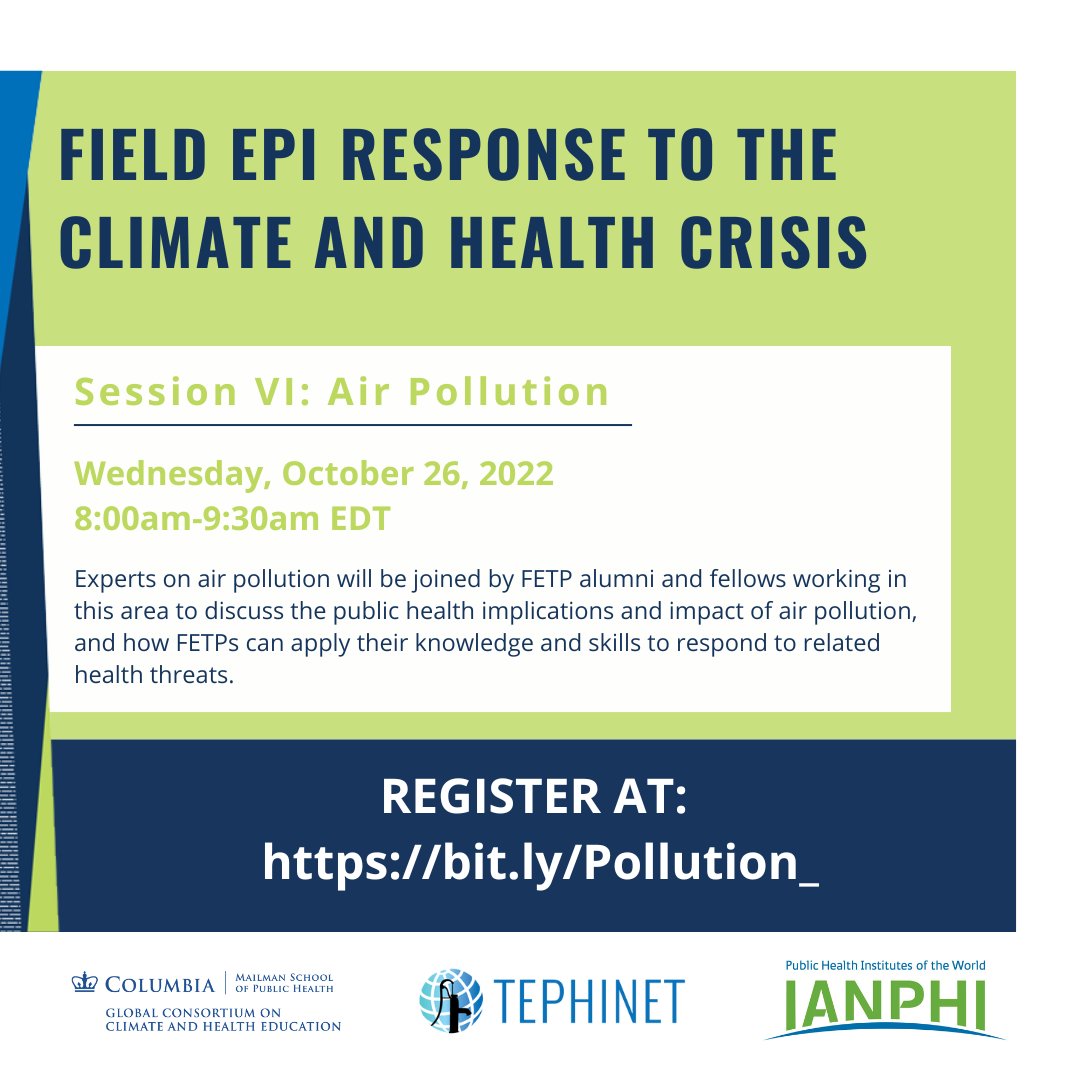 FIELD EPI RESPONSE TO THE CLIMATE AND HEALTH CRISIS

Session VI: Air Pollution

Wednesday, October 26, 2022
8:00am-9:30am EDT

Experts on air pollution will be joined by FETP alumni and fellows working in this area to discuss the public health implications and impact of air pollution, and how FETPs can apply their knowledge and skills to respond to related health threats.

REGISTER AT:
https://bit.ly/Pollution_

COLUMBIA | MAILMAN SCHOOL OF PUBLIC HEALTH
GLOBAL CONSORTIUM ON CLIMATE AND HEALTH EDUCATION

TEPHINET

Public Health Institutes of the World
IANPHI